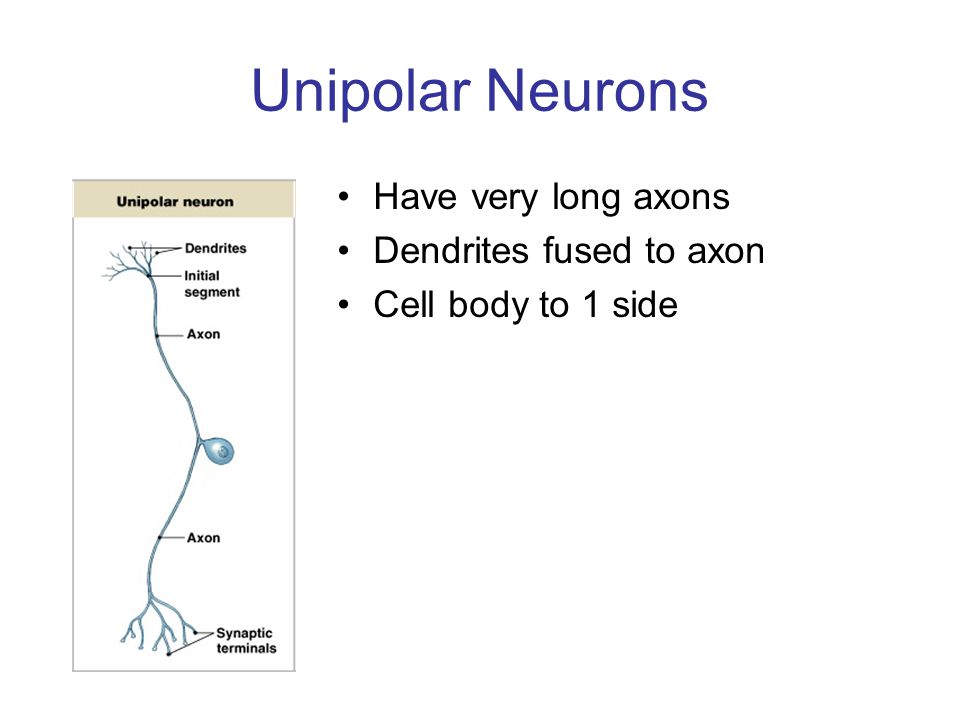 Unipolar Neurons

Unipolar neuron

Dendrites

Initial segment

Axon

Axon

Synaptic terminals

• Have very long axons
• Dendrites fused to axon
• Cell body to 1 side